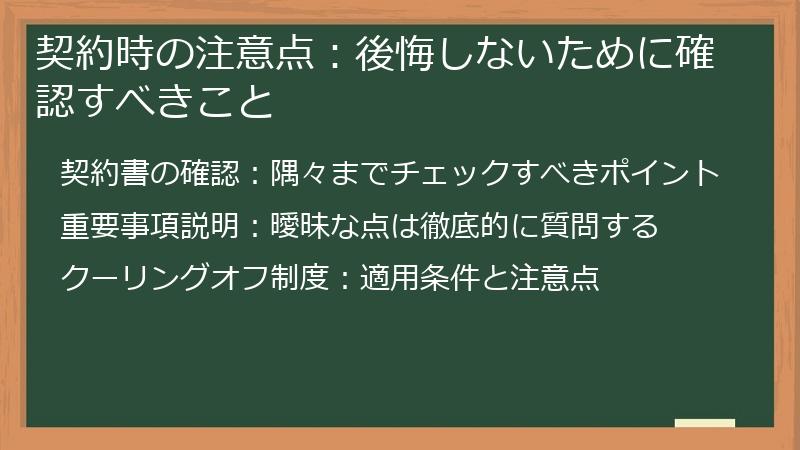 契約時の注意点：後悔しないために確認すべきこと

契約書の確認：隅々までチェックすべきポイント

重要事項説明：曖昧な点は徹底的に質問する

クーリングオフ制度：適用条件と注意点